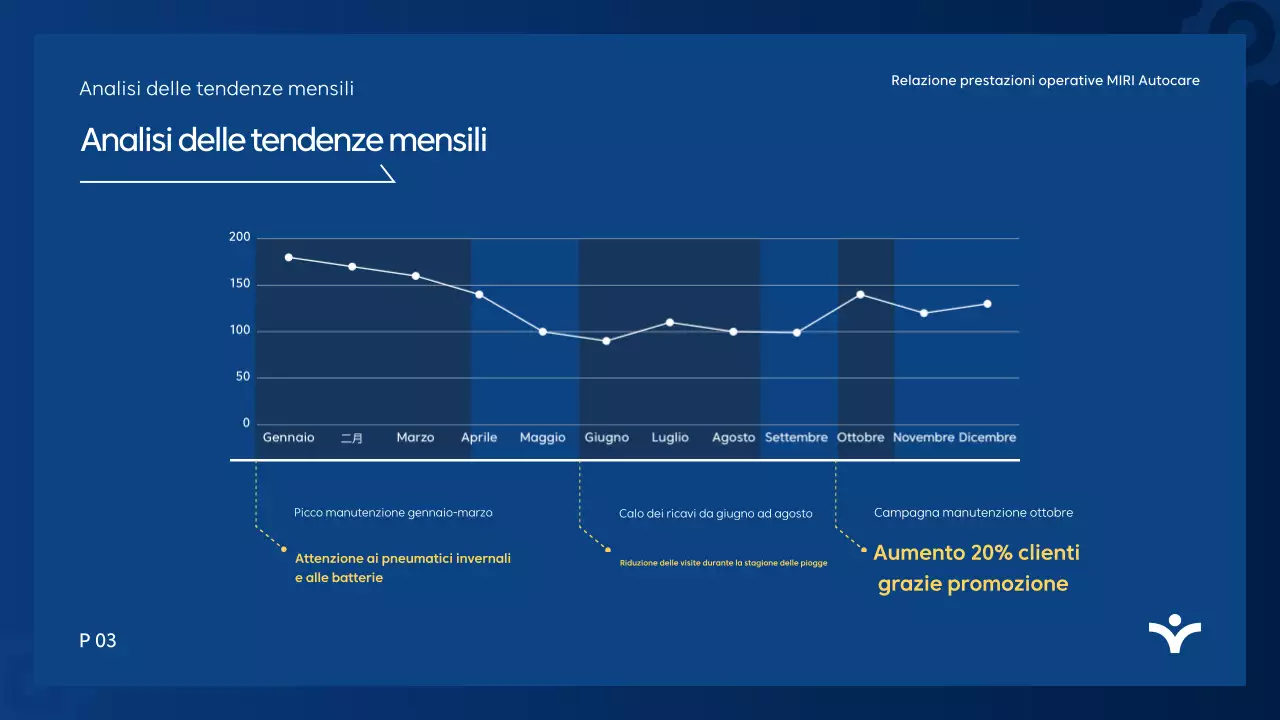 Analisi delle tendenze mensili

Relazione prestazioni operative MIRI Autocare

Analisi delle tendenze mensili

200
150
100
50
0

Gennaio 二月 Marzo Aprile Maggio Giugno Luglio Agosto Settembre Ottobre Novembre Dicembre

Picco manutenzione gennaio-marzo

Attenzione ai pneumatici invernali e alle batterie

Calo dei ricavi da giugno ad agosto

Riduzione delle visite durante la stagione delle piogge

Campagna manutenzione ottobre

Aumento 20% clienti grazie promozione

P 03